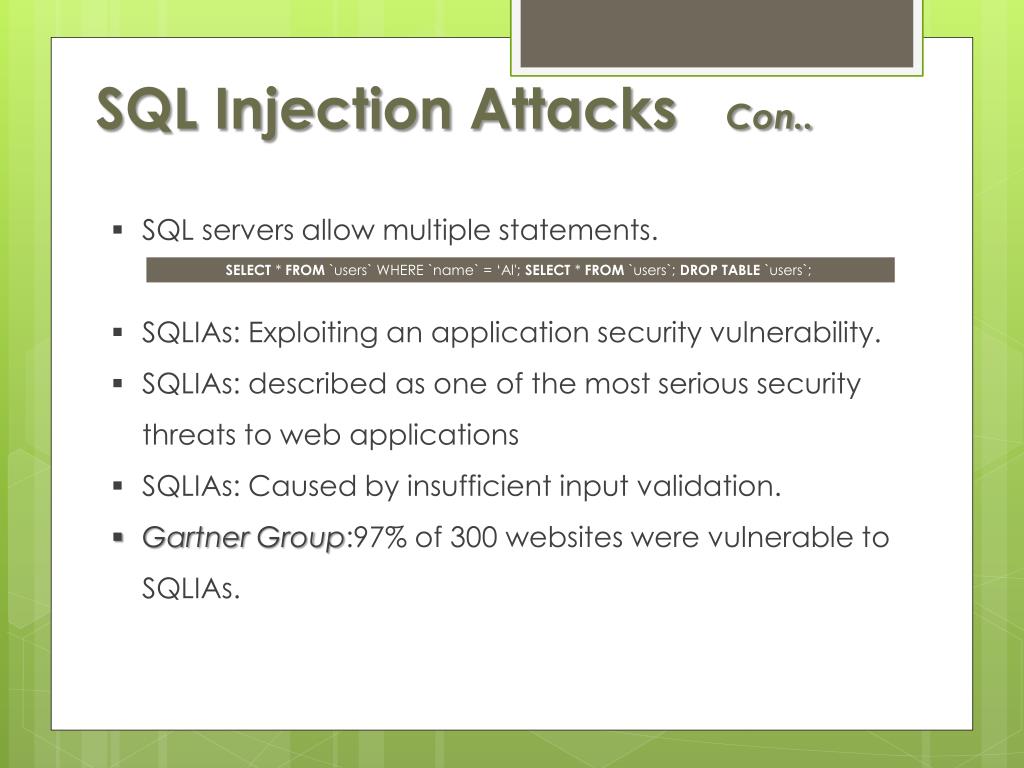 SQL Injection Attacks Con..

▪ SQL servers allow multiple statements.

SELECT * FROM `users` WHERE `name` = 'Al'; SELECT * FROM `users`; DROP TABLE `users`;

▪ SQLIAs: Exploiting an application security vulnerability.

▪ SQLIAs: described as one of the most serious security threats to web applications

▪ SQLIAs: Caused by insufficient input validation.

▪ Gartner Group:97% of 300 websites were vulnerable to SQLIAs.